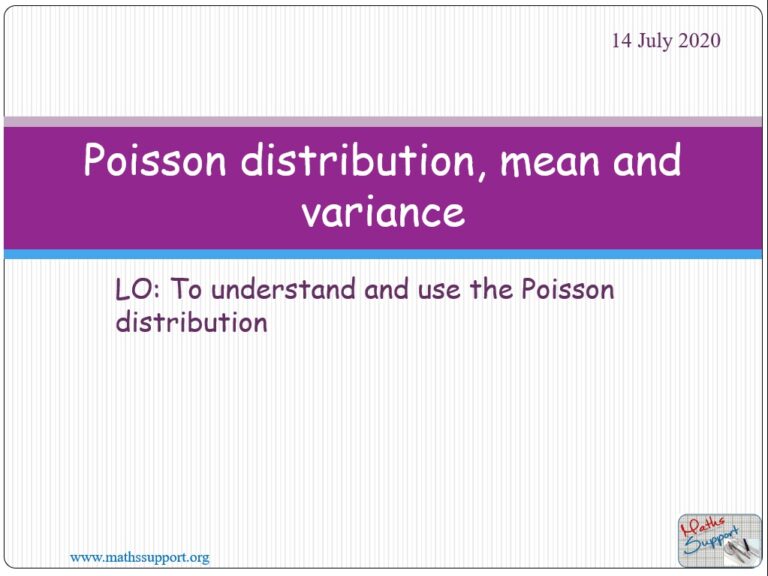 14 July 2020

Poisson distribution, mean and variance

LO: To understand and use the Poisson distribution

www.mathssupport.org

Maths Support